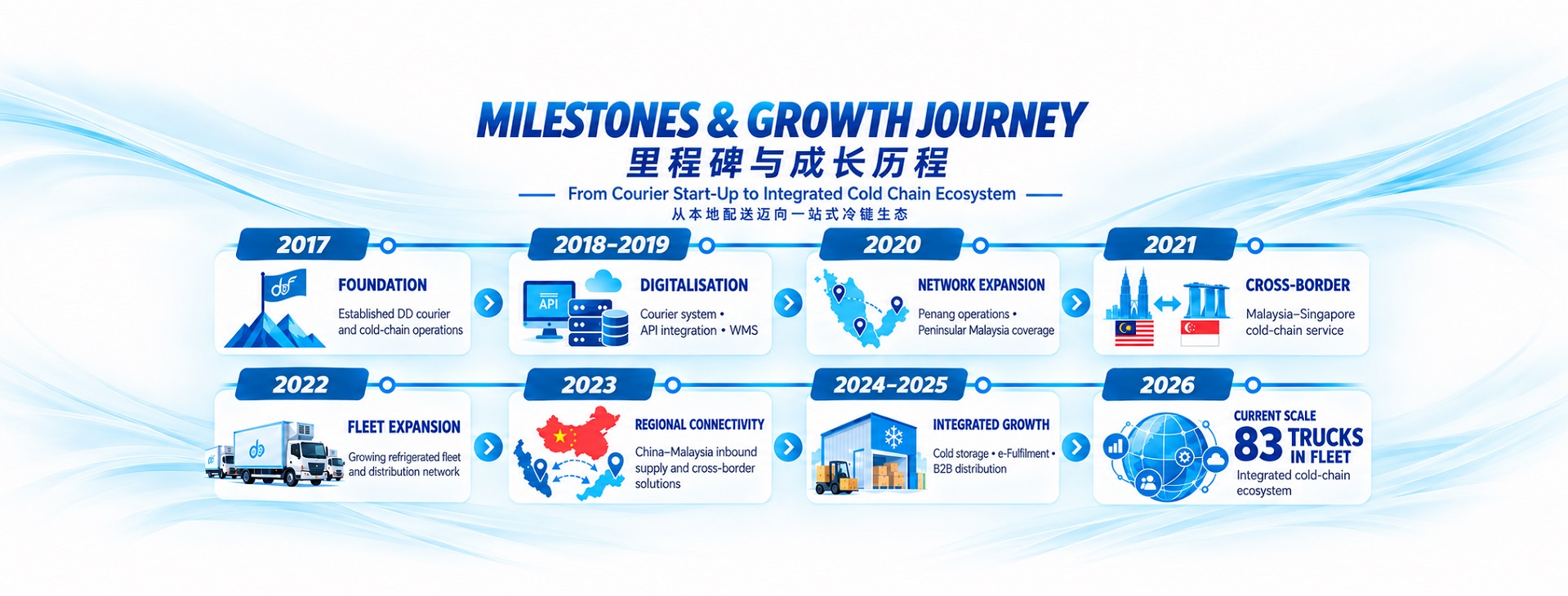 MILESTONES & GROWTH JOURNEY
里程碑与成长历程
From Courier Start-Up to Integrated Cold Chain Ecosystem
从本地配送迈向一站式冷链生态

2017
FOUNDATION
Established DD courier and cold-chain operations

2018–2019
API
DIGITALISATION
Courier system • API integration • WMS

2020
NETWORK EXPANSION
Penang operations • Peninsular Malaysia coverage

2021
CROSS-BORDER
Malaysia–Singapore cold-chain service

2022
FLEET EXPANSION
Growing refrigerated fleet and distribution network

2023
REGIONAL CONNECTIVITY
China–Malaysia inbound supply and cross-border solutions

2024–2025
INTEGRATED GROWTH
Cold storage • e-Fulfilment • B2B distribution

2026
CURRENT SCALE
83 TRUCKS IN FLEET
Integrated cold-chain ecosystem